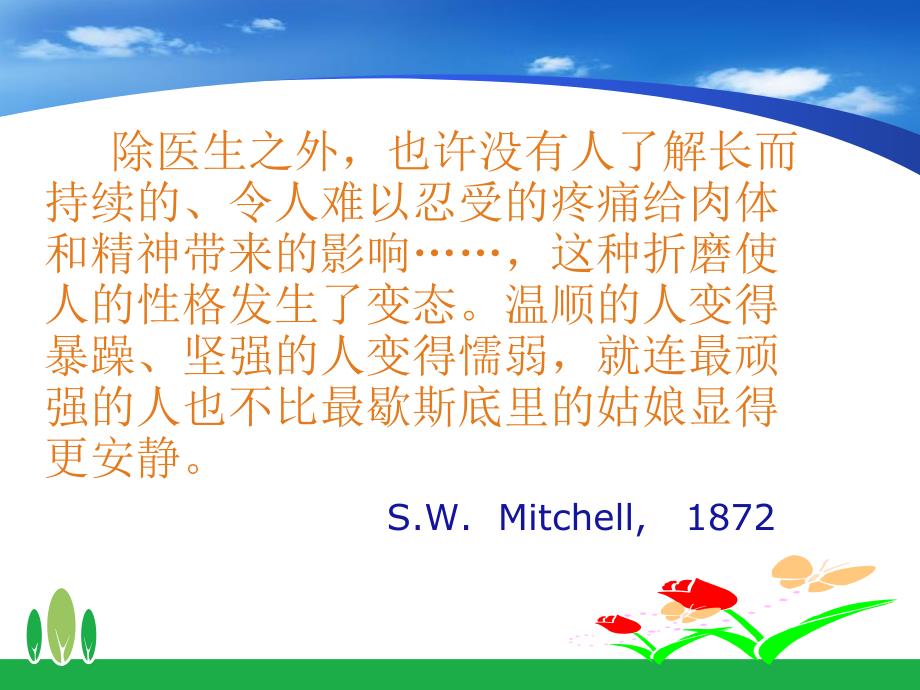 除医生之外，也许没有人了解长而持续的、令人难以忍受的疼痛给肉体和精神带来的影响……，这种折磨使人的性格发生了变态。温顺的人变得暴躁、坚强的人变得懦弱，就连最顽强的人也不比最歇斯底里的姑娘显得更安静。

S.W. Mitchell, 1872